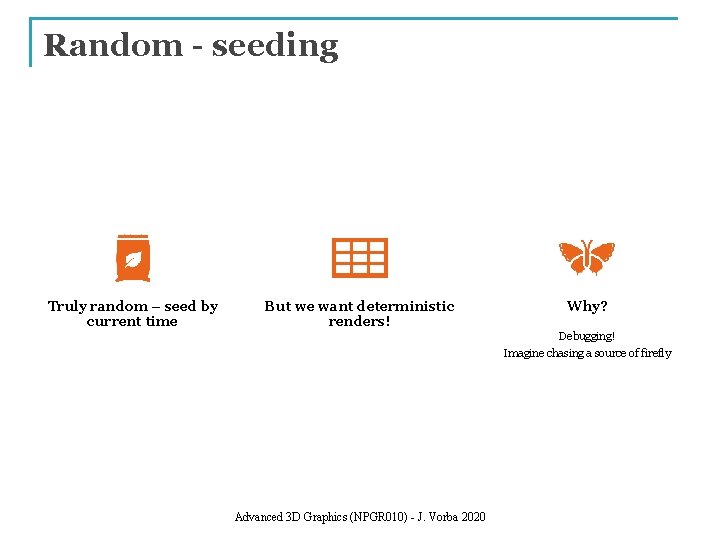 Random - seeding

Truly random – seed by current time

But we want deterministic renders!

Why?

Debugging!
Imagine chasing a source of firefly

Advanced 3D Graphics (NPGR010) - J. Vorba 2020